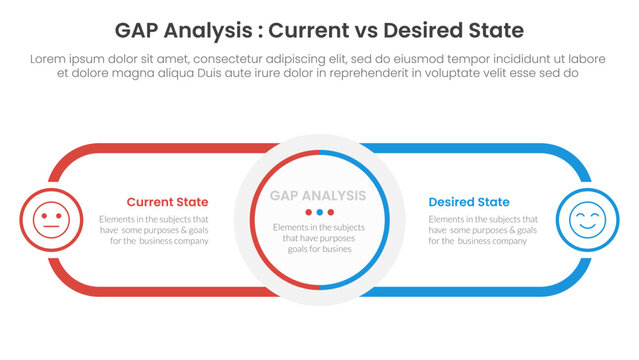 GAP Analysis : Current vs Desired State

Lorem ipsum dolor sit amet, consectetur adipiscing elit, sed do eiusmod tempor incididunt ut labore et dolore magna aliqua Duis aute irure dolor in reprehenderit in voluptate velit esse sed do

Current State

Elements in the subjects that have some purposes & goals for the business company

GAP ANALYSIS

Elements in the subjects that have purposes goals for busines

Desired State

Elements in the subjects that have some purposes & goals for the business company